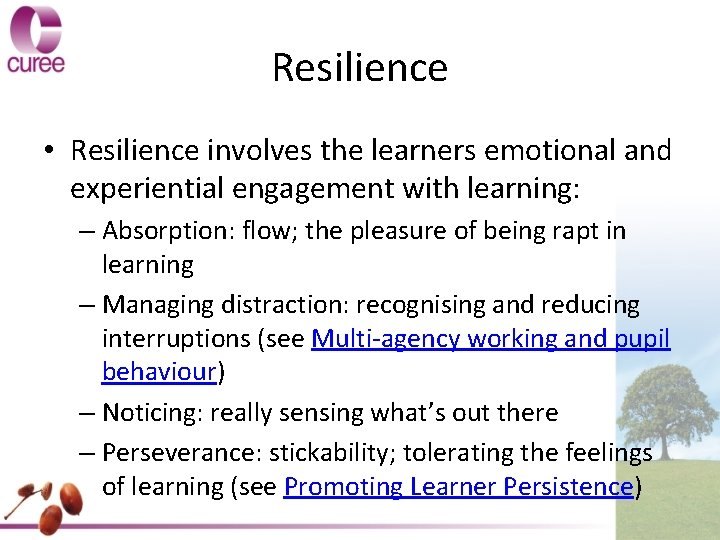 curee

Resilience

• Resilience involves the learners emotional and experiential engagement with learning:

– Absorption: flow; the pleasure of being rapt in learning

– Managing distraction: recognising and reducing interruptions (see Multi-agency working and pupil behaviour)

– Noticing: really sensing what's out there

– Perseverance: stickability; tolerating the feelings of learning (see Promoting Learner Persistence)